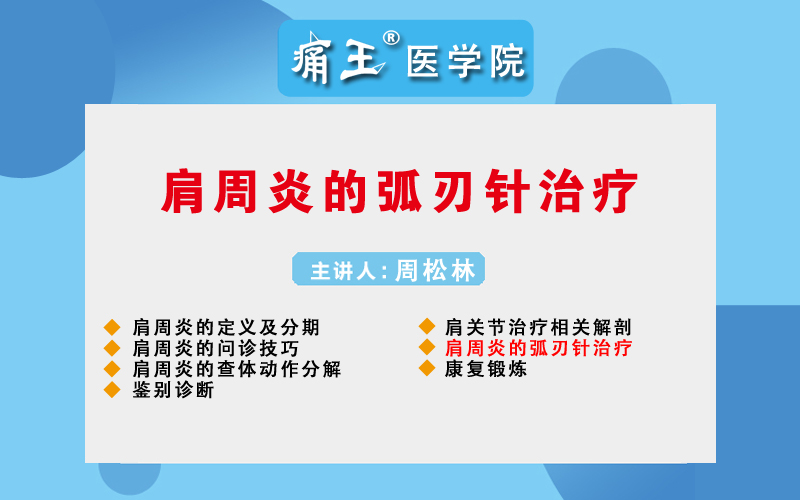 痛王® 医学院

肩周炎的弧刃针治疗

主讲人：周松林

◆ 肩周炎的定义及分期
◆ 肩周炎的问诊技巧
◆ 肩周炎的查体动作分解
◆ 鉴别诊断

◆ 肩关节治疗相关解剖
◆ 肩周炎的弧刃针治疗
◆ 康复锻炼